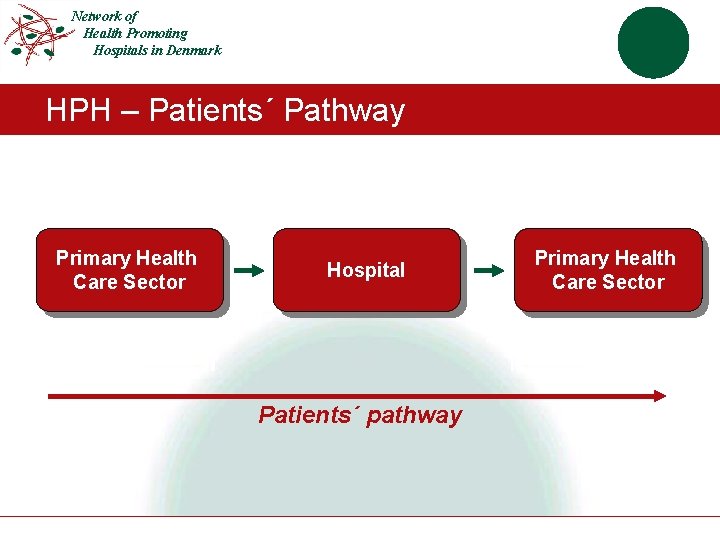 Network of
Health Promoting
Hospitals in Denmark

HPH – Patients´ Pathway

Primary Health Care Sector

Hospital

Primary Health Care Sector

Patients´ pathway